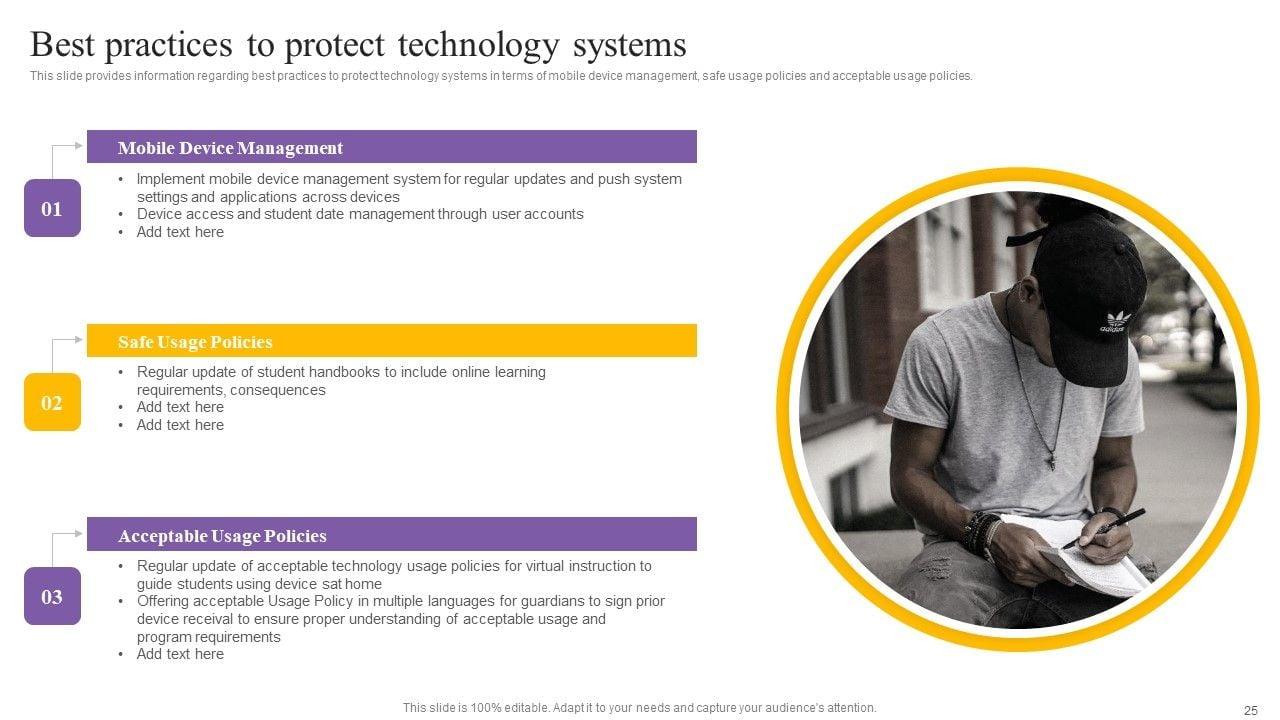 Best practices to protect technology systems

This slide provides information regarding best practices to protect technology systems in terms of mobile device management, safe usage policies and acceptable usage policies.

01

Mobile Device Management

• Implement mobile device management system for regular updates and push system settings and applications across devices
• Device access and student date management through user accounts
• Add text here

02

Safe Usage Policies

• Regular update of student handbooks to include online learning requirements, consequences
• Add text here
• Add text here

03

Acceptable Usage Policies

• Regular update of acceptable technology usage policies for virtual instruction to guide students using device sat home
• Offering acceptable Usage Policy in multiple languages for guardians to sign prior device receival to ensure proper understanding of acceptable usage and program requirements
• Add text here

This slide is 100% editable. Adapt it to your needs and capture your audience's attention.

25